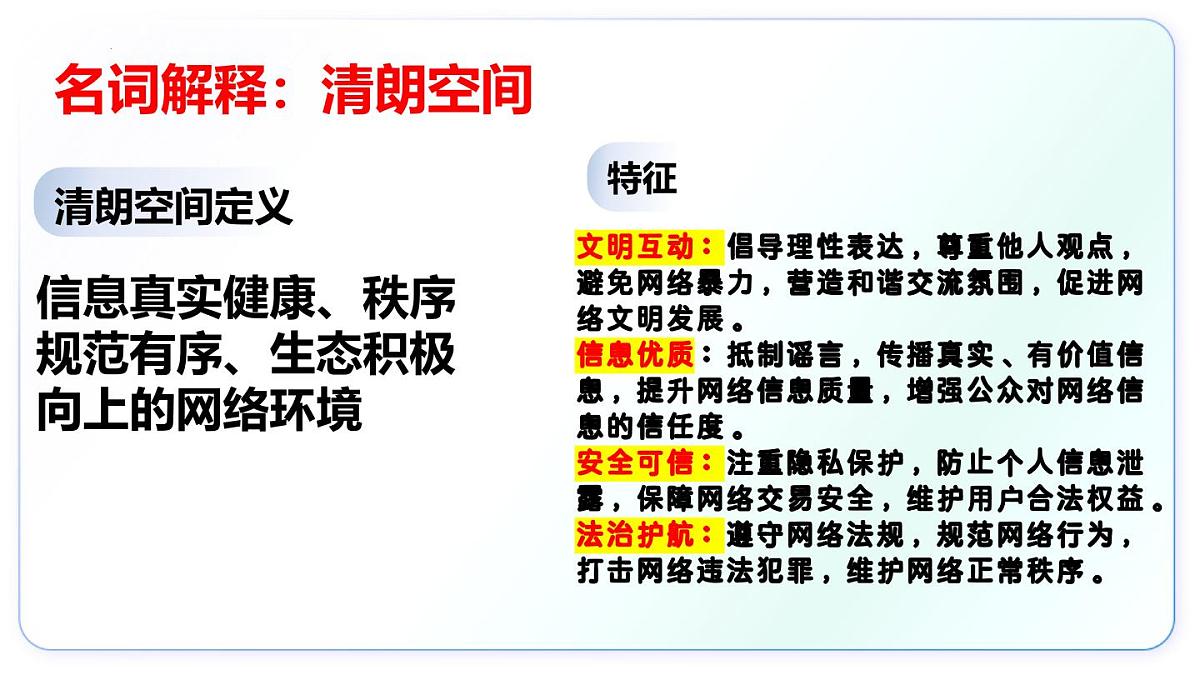 名词解释：清朗空间

清朗空间定义

信息真实健康、秩序规范有序、生态积极向上的网络环境

特征

文明互动：倡导理性表达，尊重他人观点，避免网络暴力，营造和谐交流氛围，促进网络文明发展。
信息优质：抵制谣言，传播真实、有价值信息，提升网络信息质量，增强公众对网络信息的信任度。
安全可信：注重隐私保护，防止个人信息泄露，保障网络交易安全，维护用户合法权益。
法治护航：遵守网络法规，规范网络行为，打击网络违法犯罪，维护网络正常秩序。